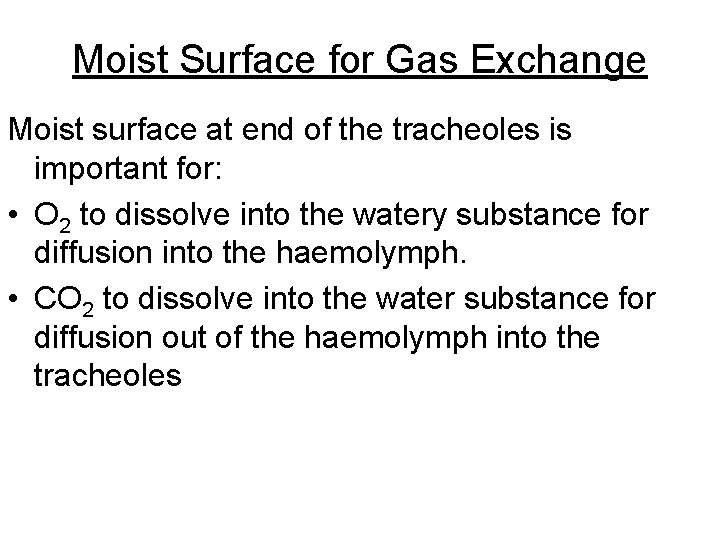 Moist Surface for Gas Exchange

Moist surface at end of the tracheoles is important for:

• $O_2$ to dissolve into the watery substance for diffusion into the haemolymph.

• $CO_2$ to dissolve into the water substance for diffusion out of the haemolymph into the tracheoles